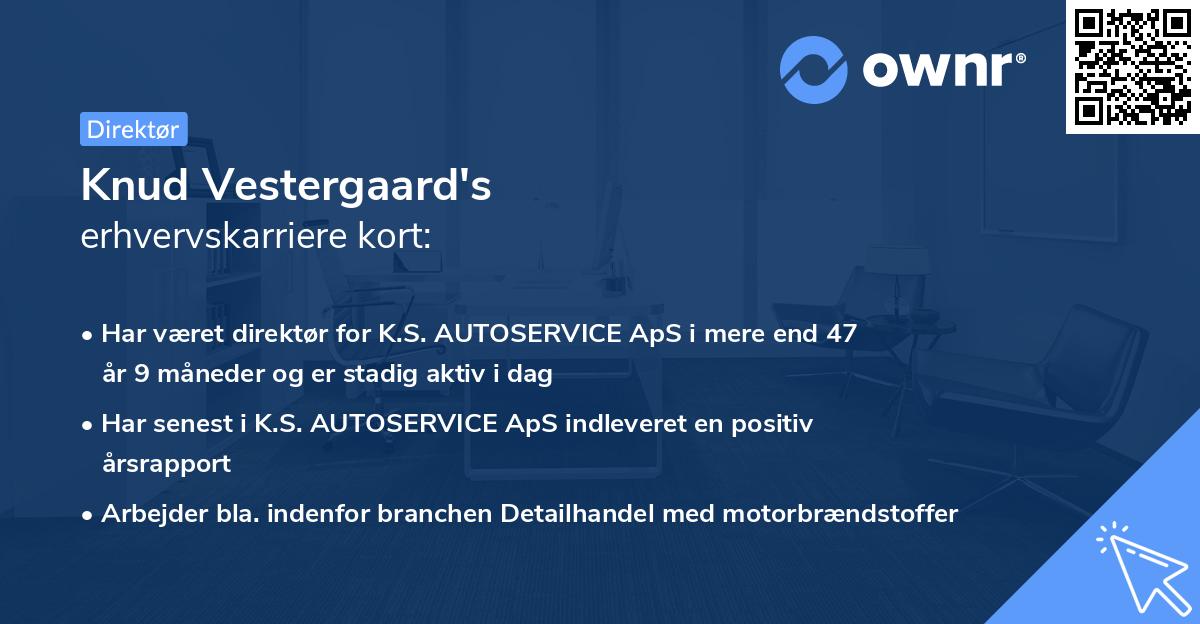 ownr®

Direktør

Knud Vestergaard's
erhvervskarriere kort:

• Har været direktør for K.S. AUTOSERVICE ApS i mere end 47 år 9 måneder og er stadig aktiv i dag

• Har senest i K.S. AUTOSERVICE ApS indleveret en positiv årsrapport

• Arbejder bla. indenfor branchen Detailhandel med motorbrændstoffer